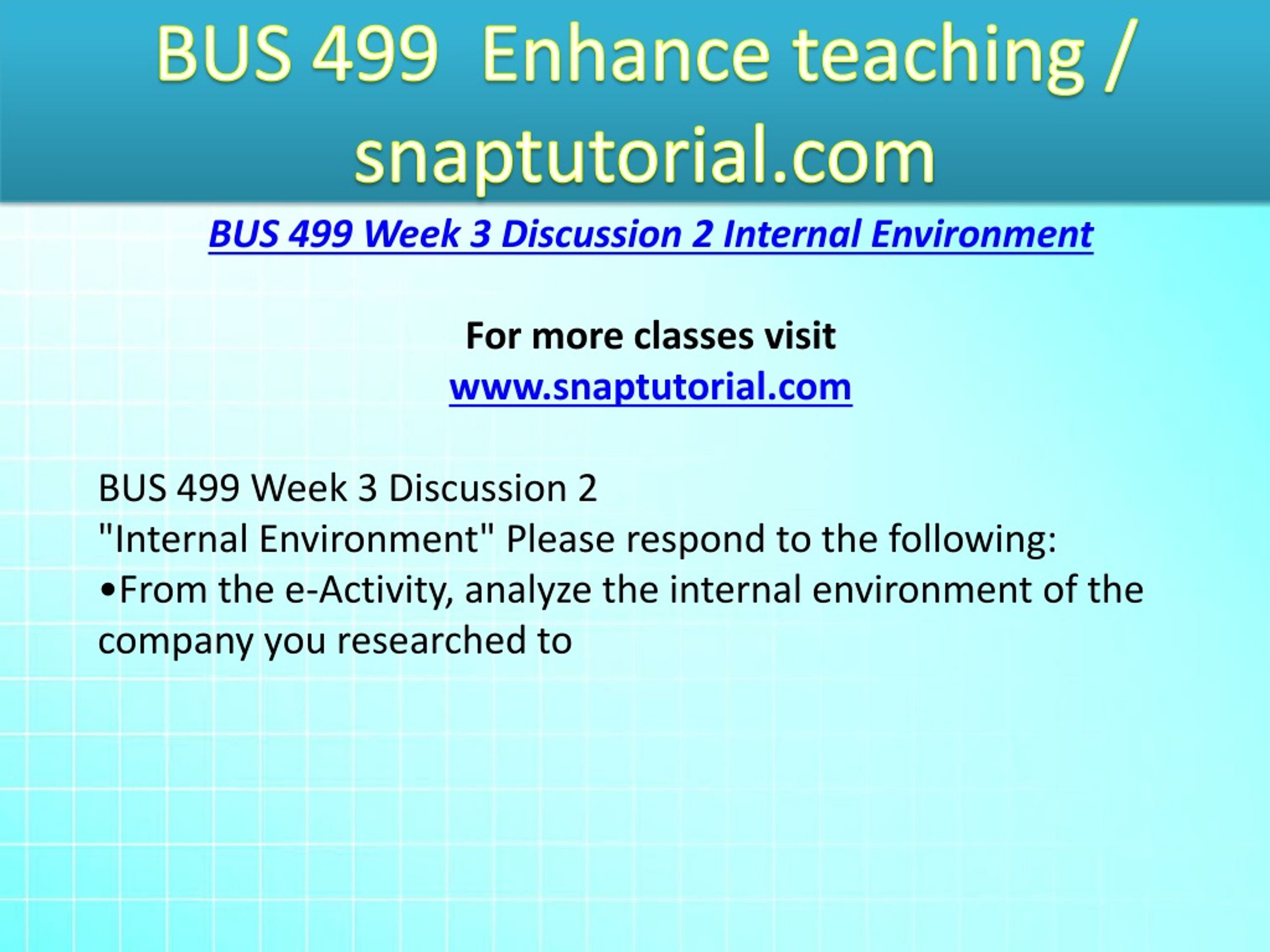 BUS 499 Enhance teaching / snaptutorial.com

BUS 499 Week 3 Discussion 2 Internal Environment

For more classes visit
www.snaptutorial.com

BUS 499 Week 3 Discussion 2
"Internal Environment" Please respond to the following:
•From the e-Activity, analyze the internal environment of the company you researched to